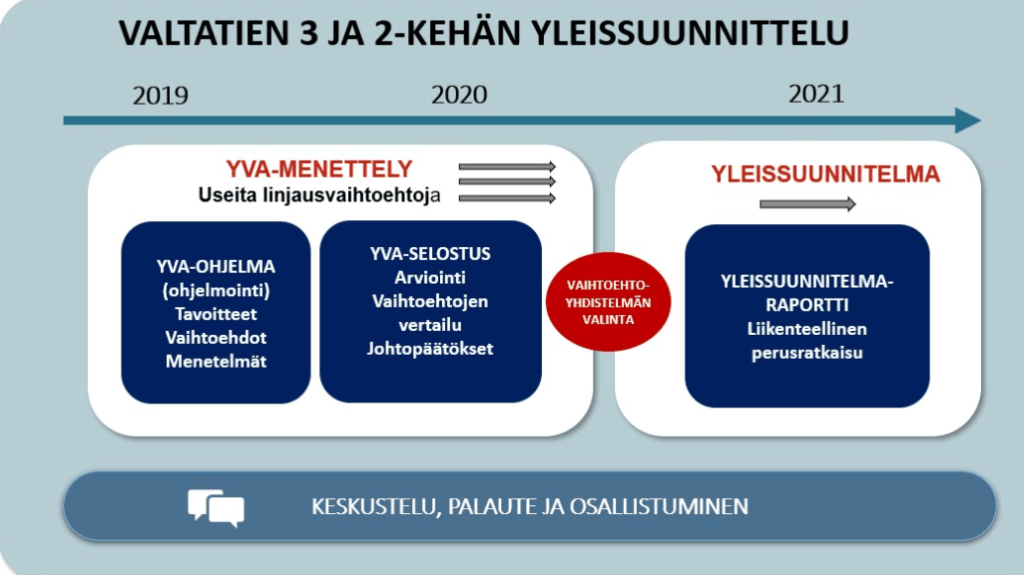 VALTATIEN 3 JA 2-KEHÄN YLEISSUUNNITTELU

2019

2020

2021

YVA-MENETTELY
Useita linjausvaihtoehtoja

YVA-OHJELMA
(ohjelmointi)
Tavoitteet
Vaihtoehdot
Menetelmät

YVA-SELOSTUS
Arviointi
Vaihtoehtojen vertailu
Johtopäätökset

VAIHTOEHTO-YHDISTELMÄN VALINTA

YLEISSUUNNITELMA

YLEISSUUNNITELMA-RAPORTTI
Liikenteellinen perusratkaisu

KESKUSTELU, PALAUTE JA OSALLISTUMINEN